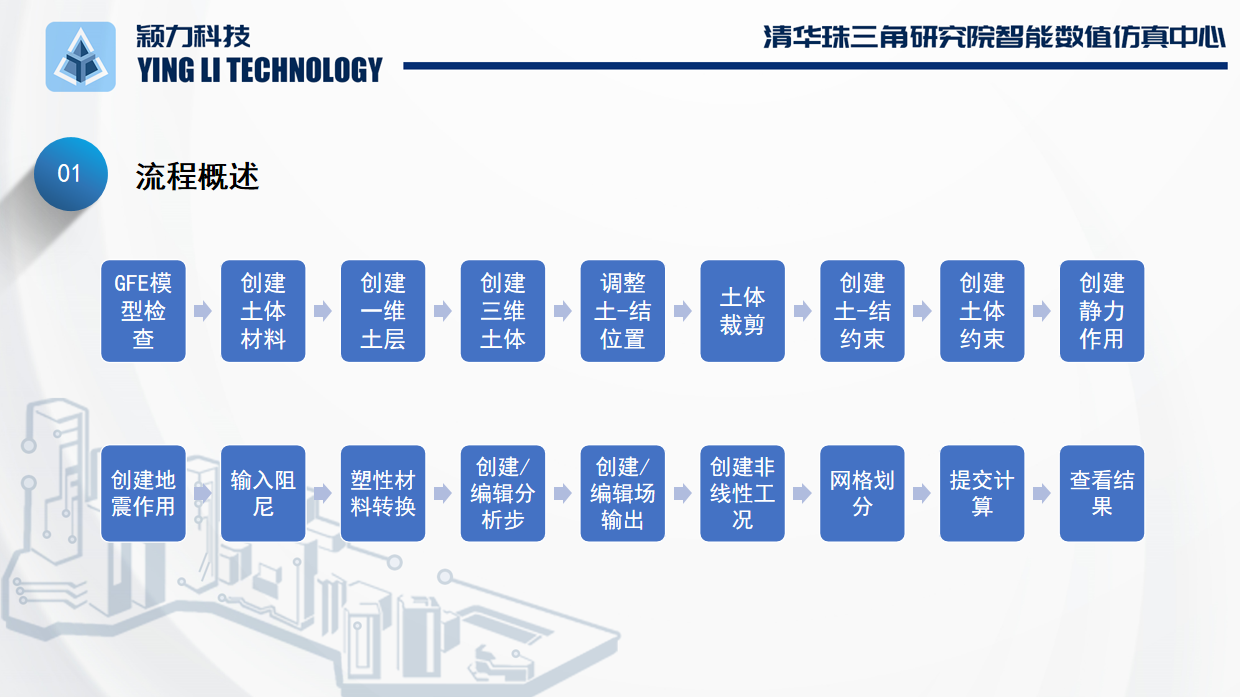 颖力科技
YING LI TECHNOLOGY

清华珠三角研究院智能数值仿真中心

01

流程概述

GFE模型检查

创建土体材料

创建一维土层

创建三维土体

调整土-结位置

土体裁剪

创建土-结约束

创建土体约束

创建静力作用

创建地震作用

输入阻尼

塑性材料转换

创建/编辑分析步

创建/编辑场输出

创建非线性工况

网格划分

提交计算

查看结果